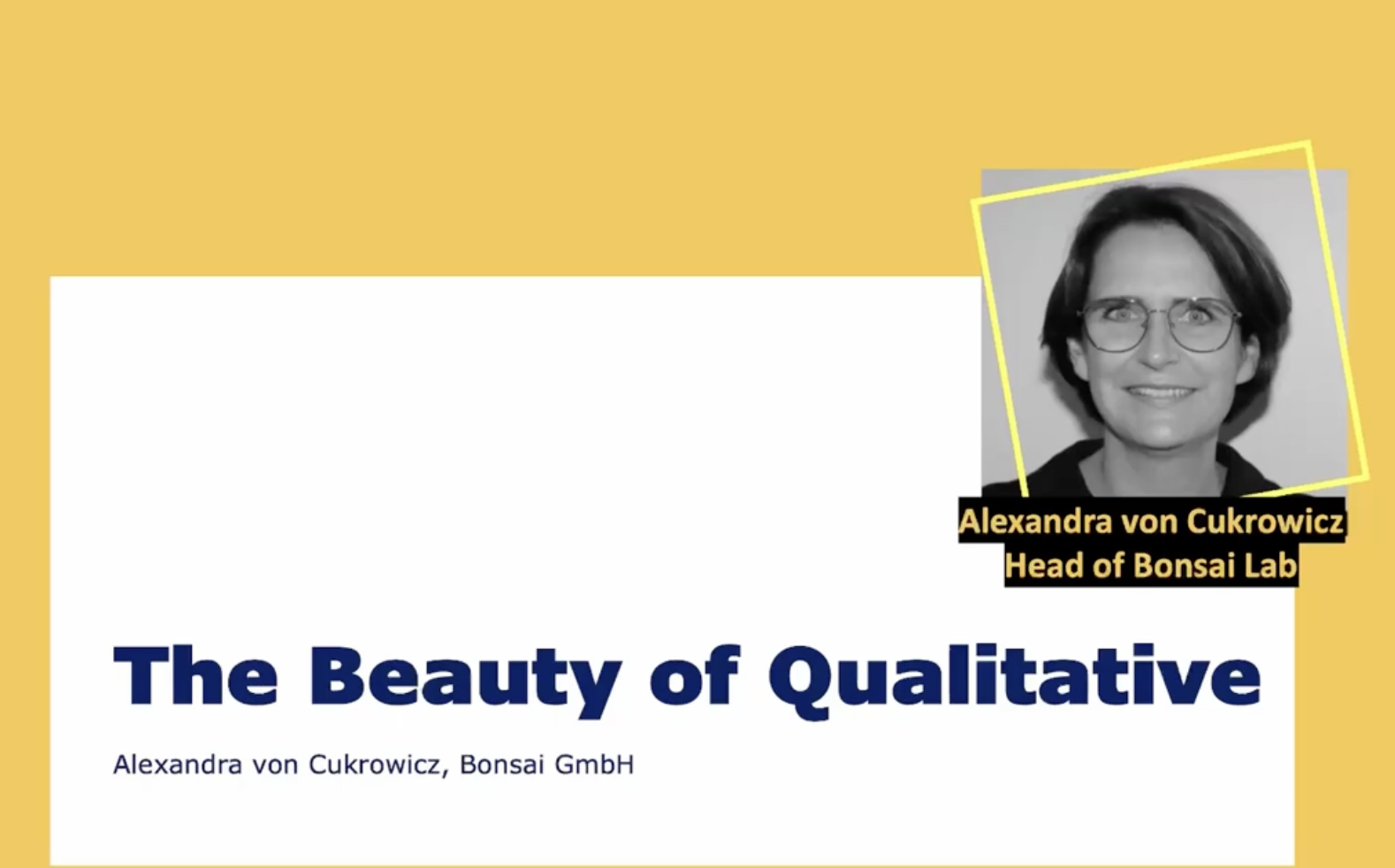 Alexandra von Cukrowicz
Head of Bonsai Lab

The Beauty of Qualitative

Alexandra von Cukrowicz, Bonsai GmbH